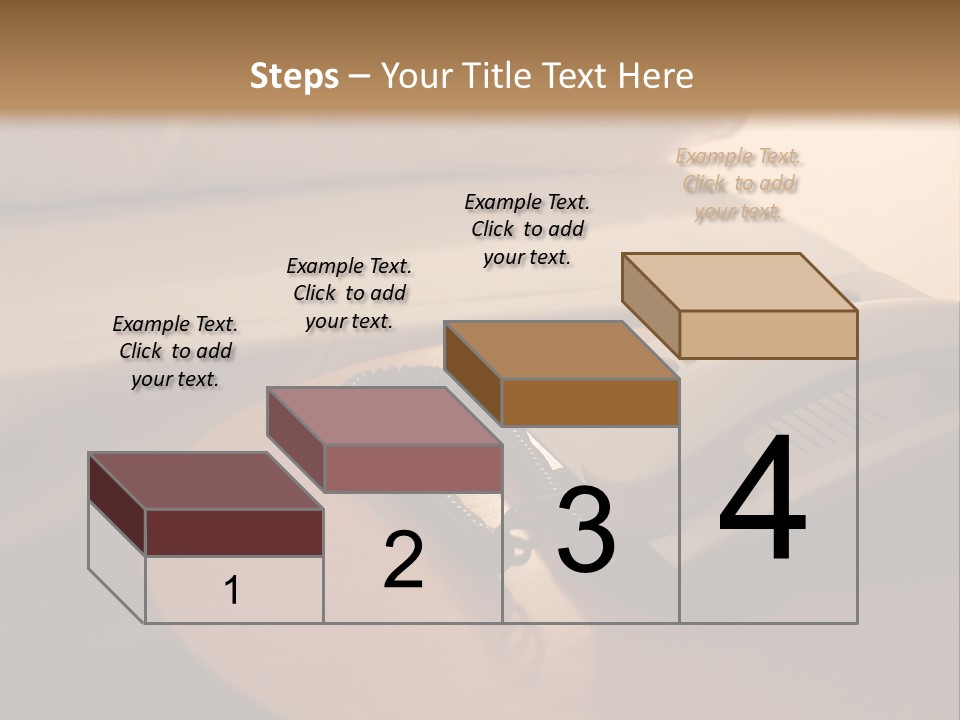 Steps – Your Title Text Here

Example Text. Click to add your text.

Example Text. Click to add your text.

Example Text. Click to add your text.

Example Text. Click to add your text.

1

2

3

4